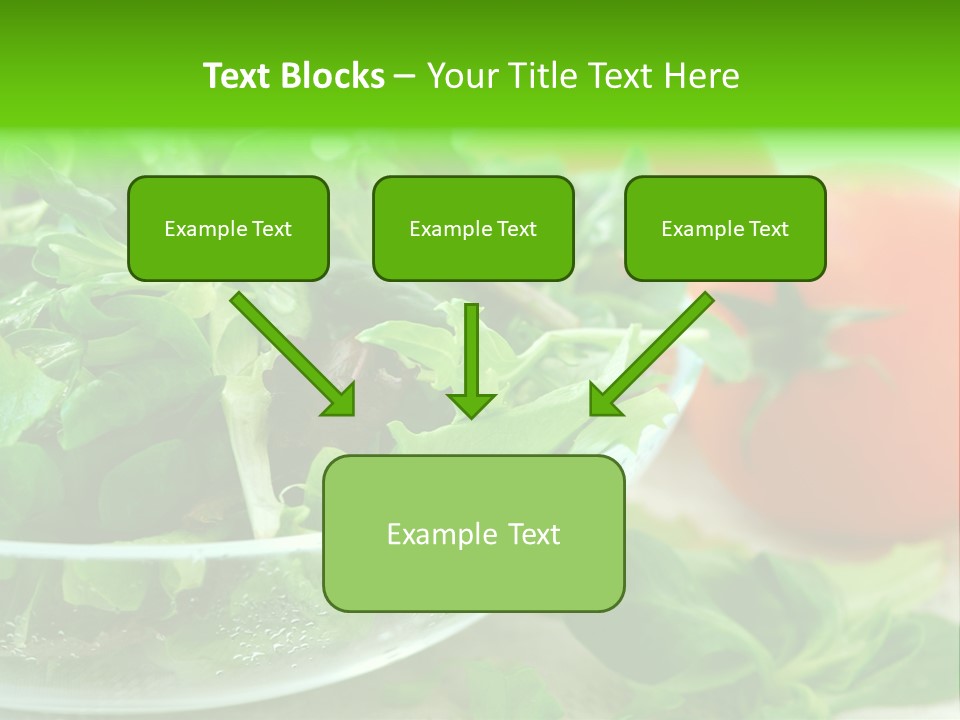 Text Blocks – Your Title Text Here

Example Text

Example Text

Example Text

Example Text